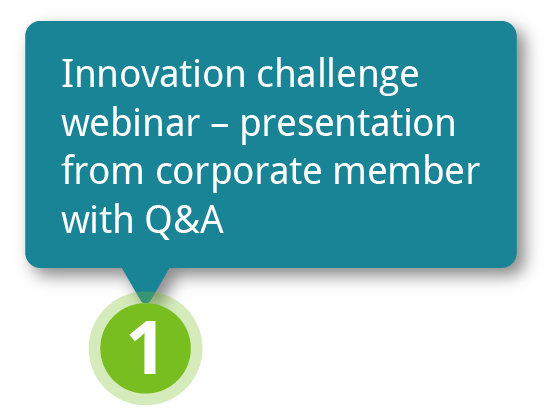 Innovation challenge webinar – presentation from corporate member with Q&A

1